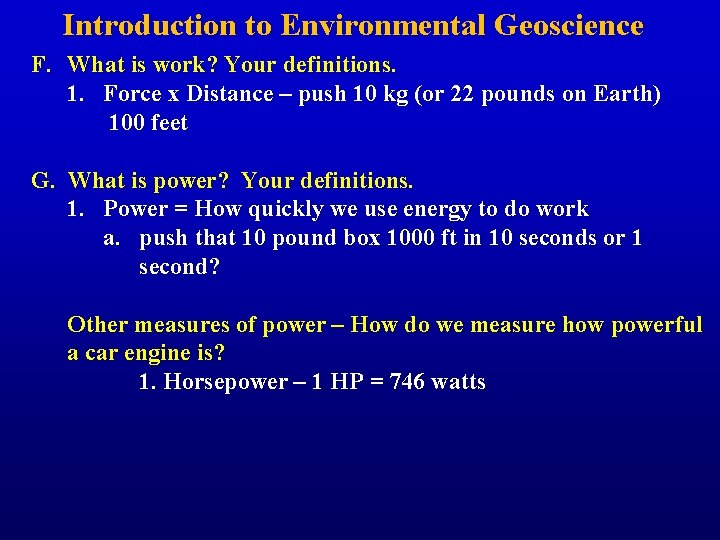 Introduction to Environmental Geoscience

F. What is work? Your definitions.

1. Force x Distance – push 10 kg (or 22 pounds on Earth) 100 feet

G. What is power? Your definitions.

1. Power = How quickly we use energy to do work

a. push that 10 pound box 1000 ft in 10 seconds or 1 second?

Other measures of power – How do we measure how powerful a car engine is?

1. Horsepower – 1 HP = 746 watts